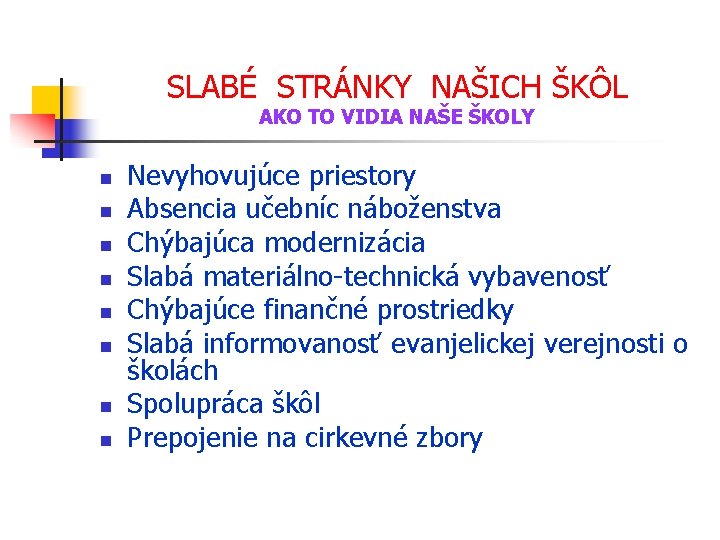 SLABÉ STRÁNKY NAŠICH ŠKÔL
AKO TO VIDIA NAŠE ŠKOLY

• Nevyhovujúce priestory
• Absencia učebníc náboženstva
• Chýbajúca modernizácia
• Slabá materiálno-technická vybavenosť
• Chýbajúce finančné prostriedky
• Slabá informovanosť evanjelickej verejnosti o školách
• Spolupráca škôl
• Prepojenie na cirkevné zbory